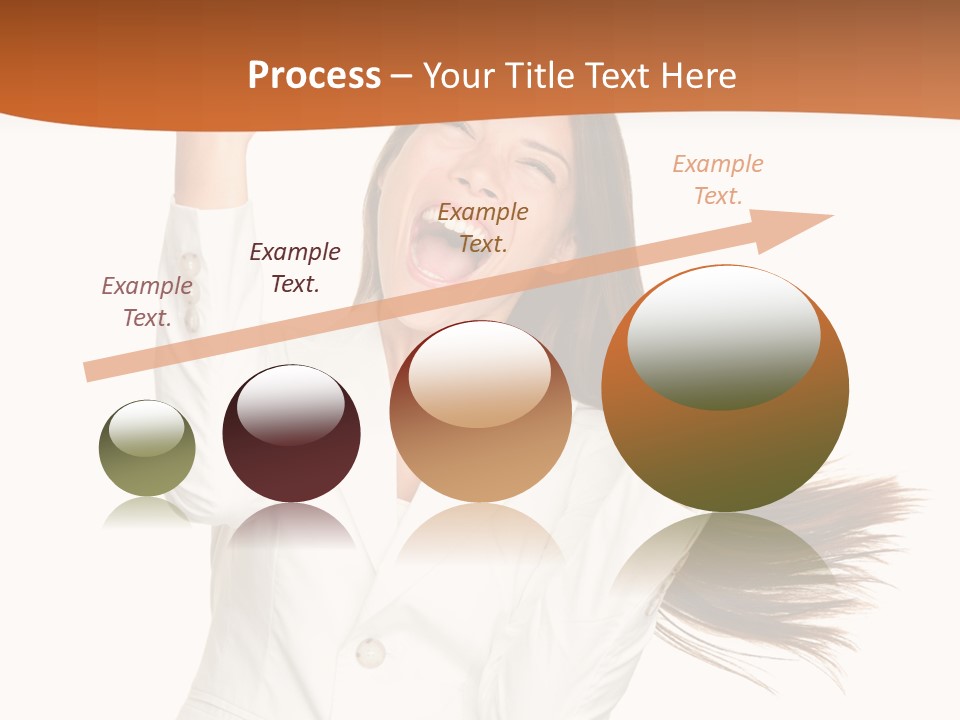 Process – Your Title Text Here

Example Text.

Example Text.

Example Text.

Example Text.